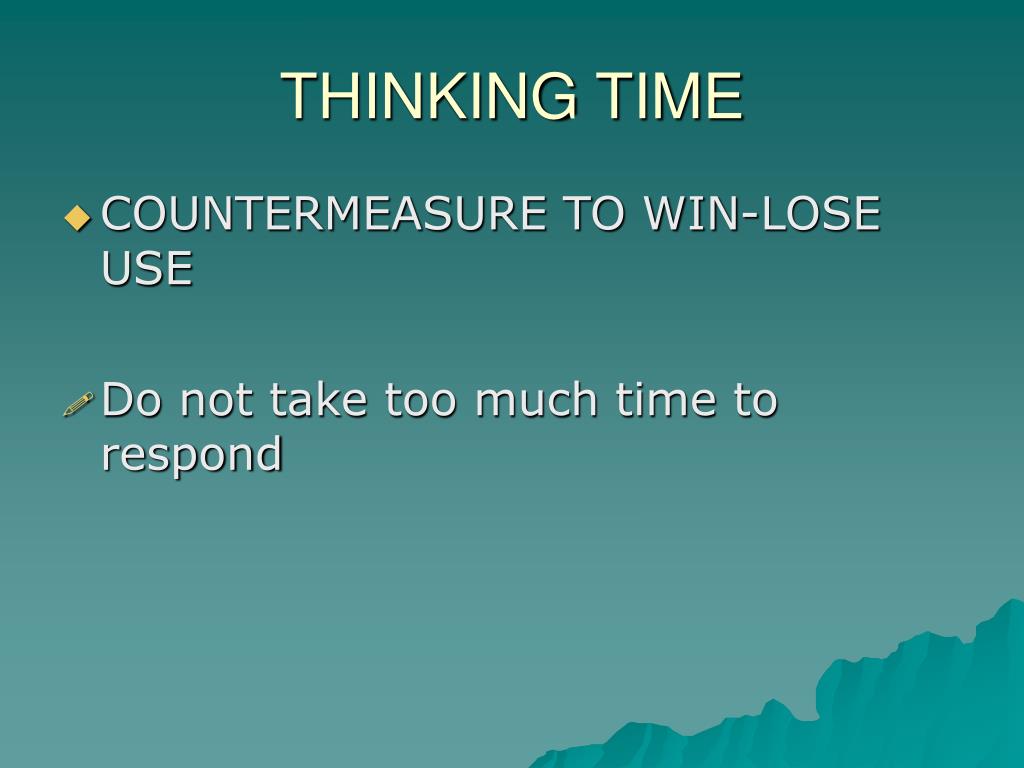 THINKING TIME

COUNTERMEASURE TO WIN-LOSE USE

Do not take too much time to respond